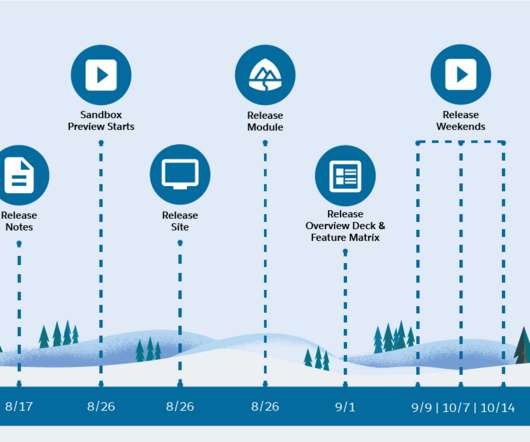 Sandbox Preview Starts

Release Module

Release Weekends

Release Notes

Release Site

Release Overview Deck & Feature Matrix

8/17

8/26

8/26

8/26

9/1

9/9 | 10/7 | 10/14